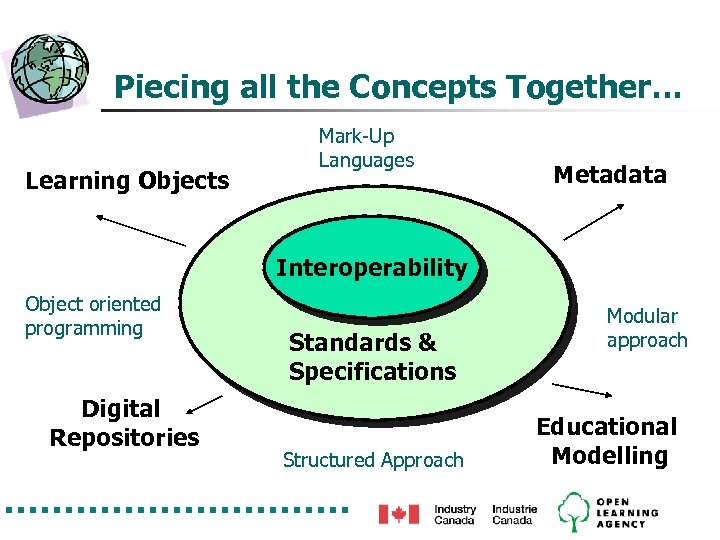 Piecing all the Concepts Together…

Mark-Up Languages

Learning Objects

Metadata

Interoperability

Object oriented programming

Modular approach

Standards & Specifications

Digital Repositories

Educational Modelling

Structured Approach

Industry Canada

Industrie Canada

OPEN LEARNING AGENCY